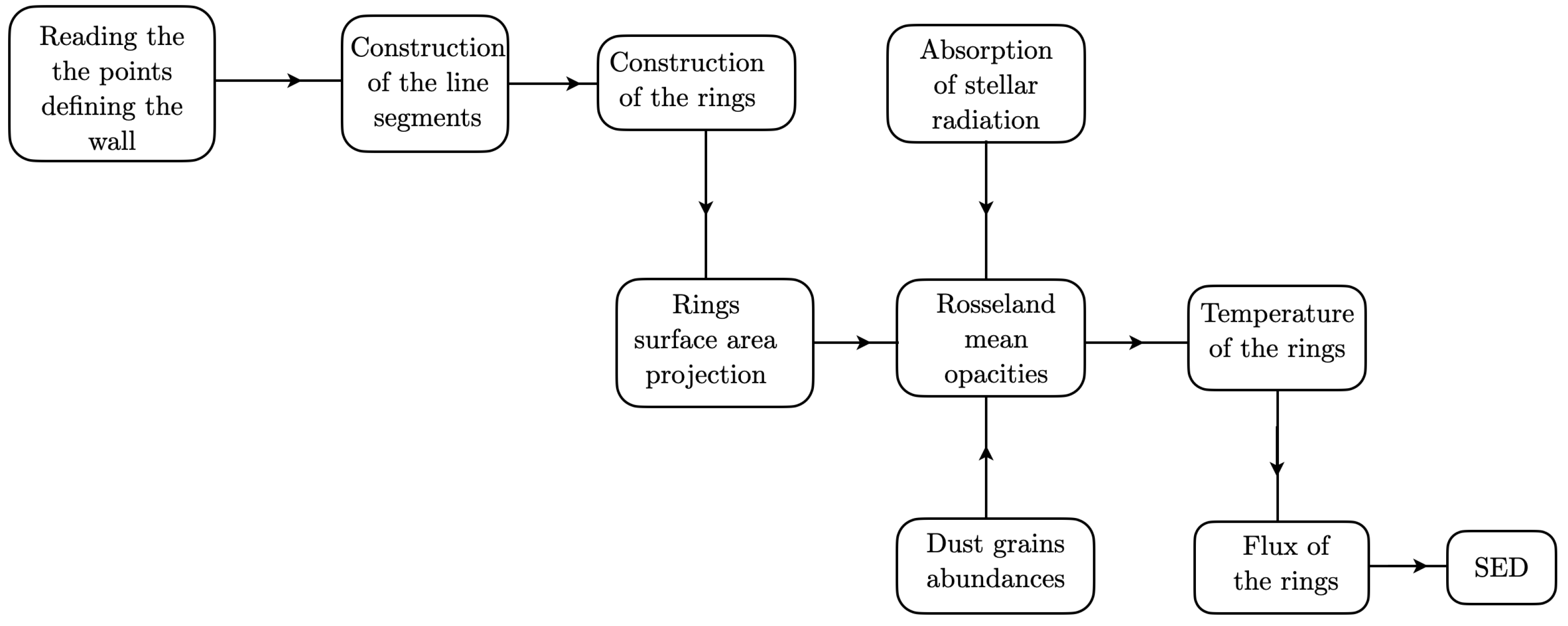 Reading the the points defining the wall

Construction of the line segments

Construction of the rings

Absorption of stellar radiation

Rings surface area projection

Rosseland mean opacities

Temperature of the rings

Dust grains abundances

Flux of the rings

SED